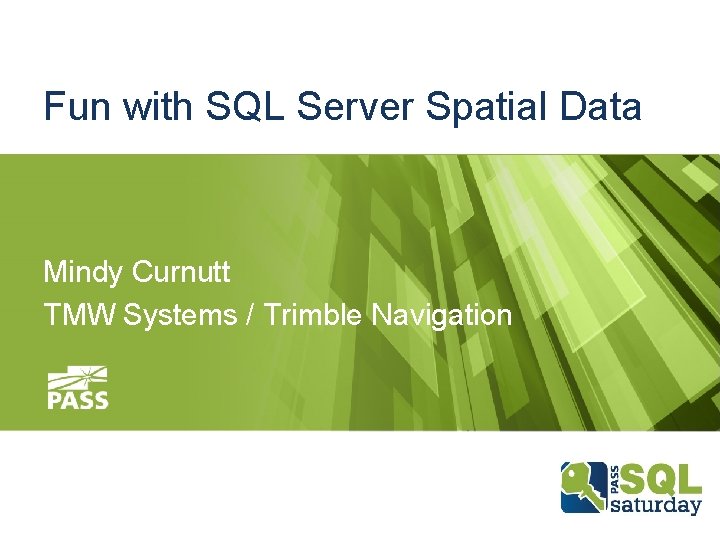 Fun with SQL Server Spatial Data

Mindy Curnutt
TMW Systems / Trimble Navigation

PASS

PASS SQL saturday